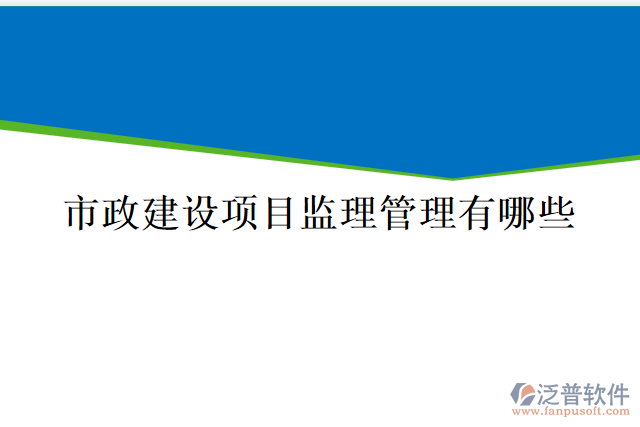 市政建设项目监理管理有哪些

泛普软件
www.fanpusoft.com